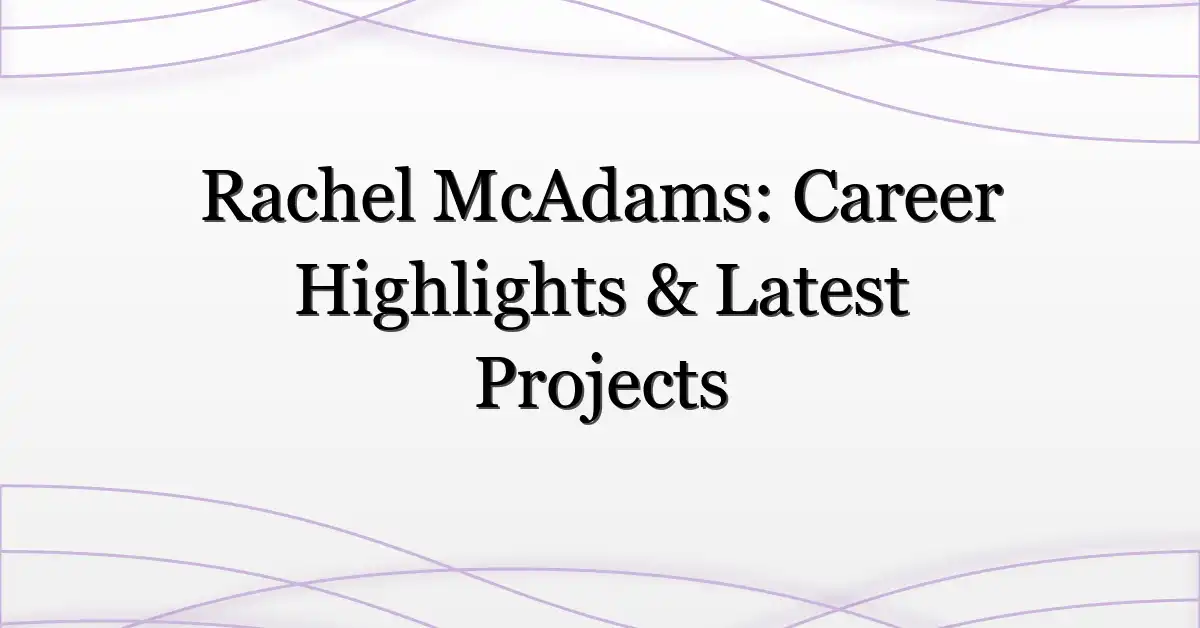 Rachel McAdams: Career Highlights & Latest Projects